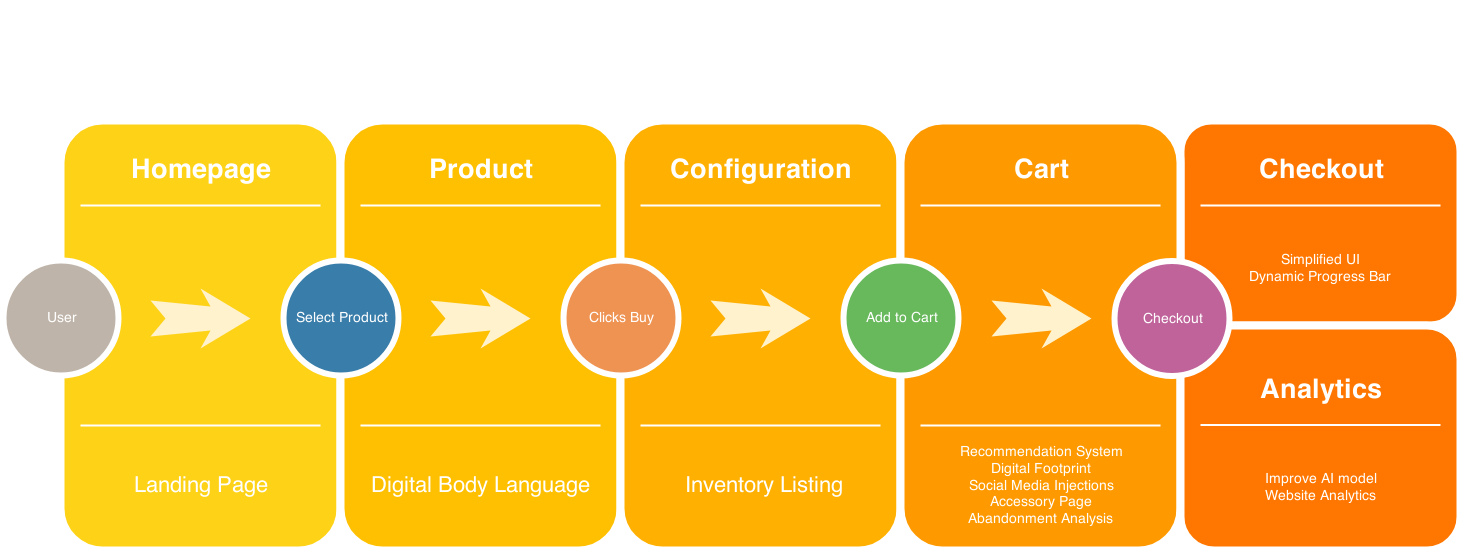 Homepage

User

Landing Page

Product

Select Product

Digital Body Language

Configuration

Clicks Buy

Inventory Listing

Cart

Add to Cart

Recommendation System
Digital Footprint
Social Media Injections
Accessory Page
Abandonment Analysis

Checkout

Simplified UI
Dynamic Progress Bar

Checkout

Analytics

Improve AI model
Website Analytics